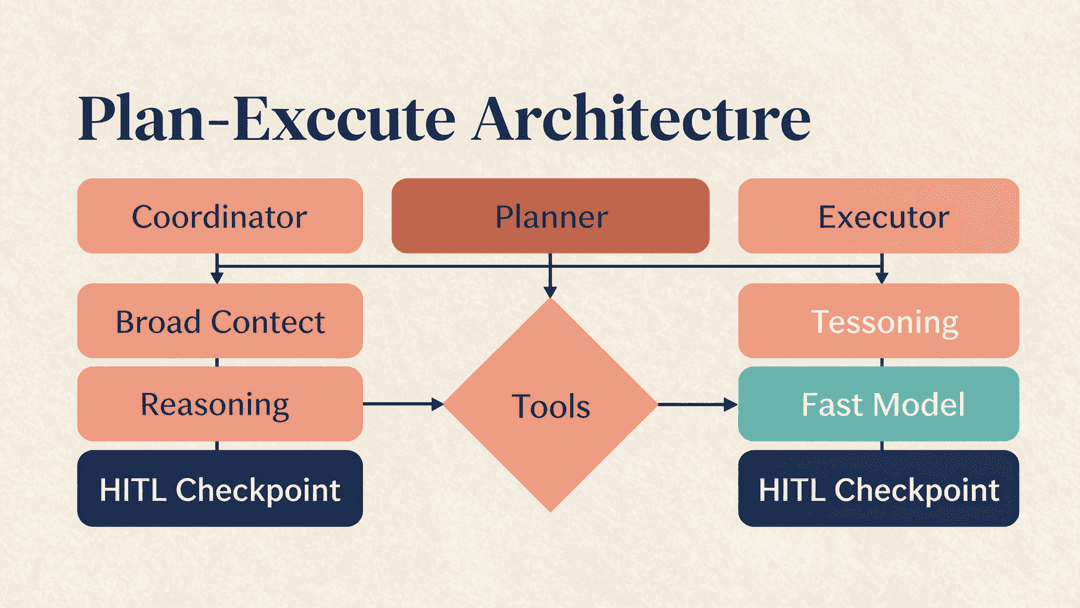 Plan-Exccute Architectıre

Coordinator

Planner

Executor

Broad Contect

Reasoning

HITL Checkpoint

Tools

Tessoning

Fast Model

HITL Checkpoint